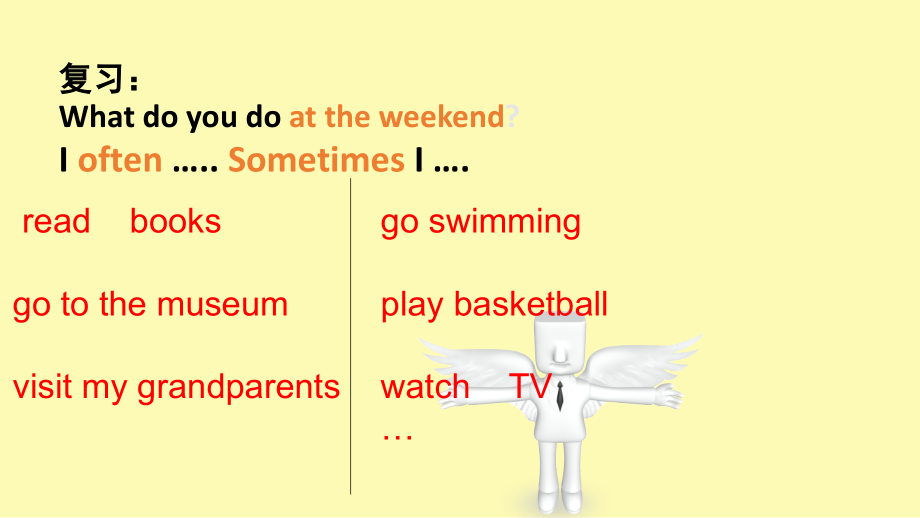 复习：
What do you do at the weekend?
I often ….. Sometimes I ….

read books

go to the museum

visit my grandparents

go swimming

play basketball

watch TV

…